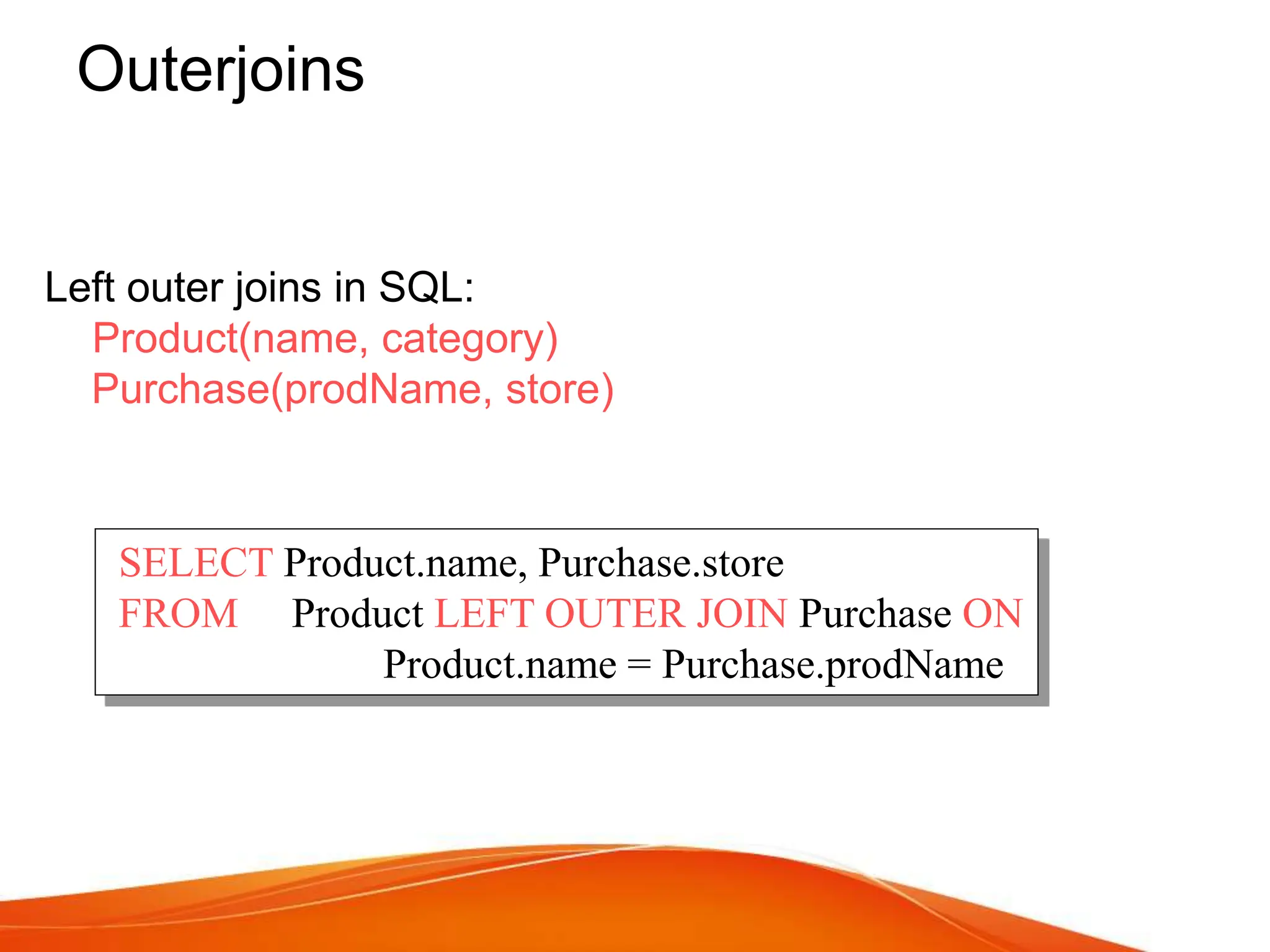 Outerjoins

Left outer joins in SQL:
Product(name, category)
Purchase(prodName, store)

SELECT Product.name, Purchase.store
FROM Product LEFT OUTER JOIN Purchase ON
Product.name = Purchase.prodName